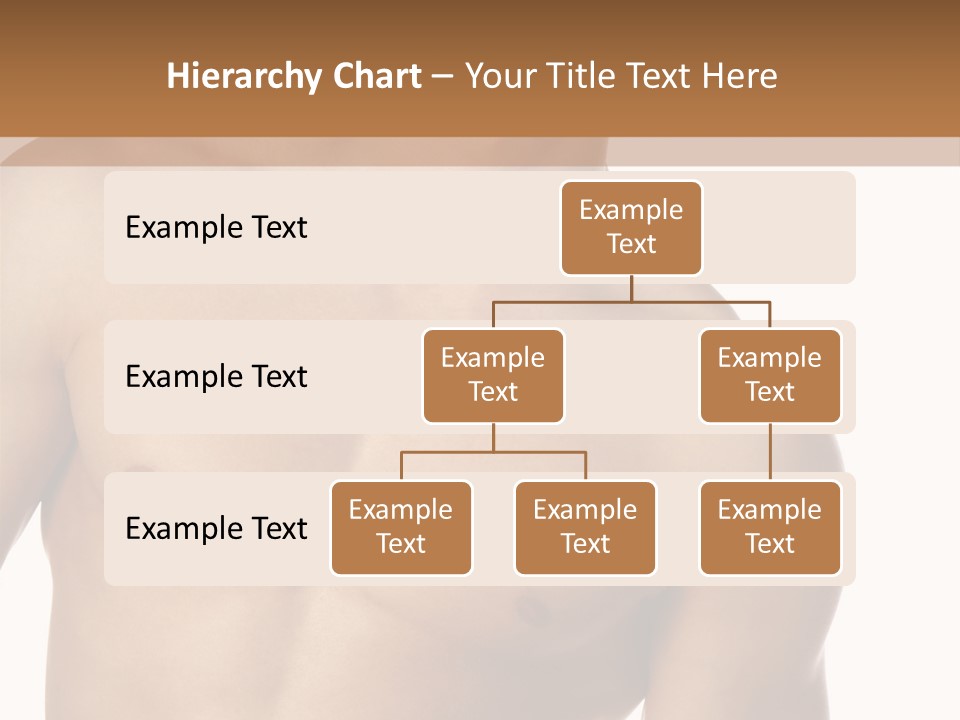 Hierarchy Chart – Your Title Text Here

Example Text

Example Text

Example Text

Example Text

Example Text

Example Text

Example Text

Example Text

Example Text